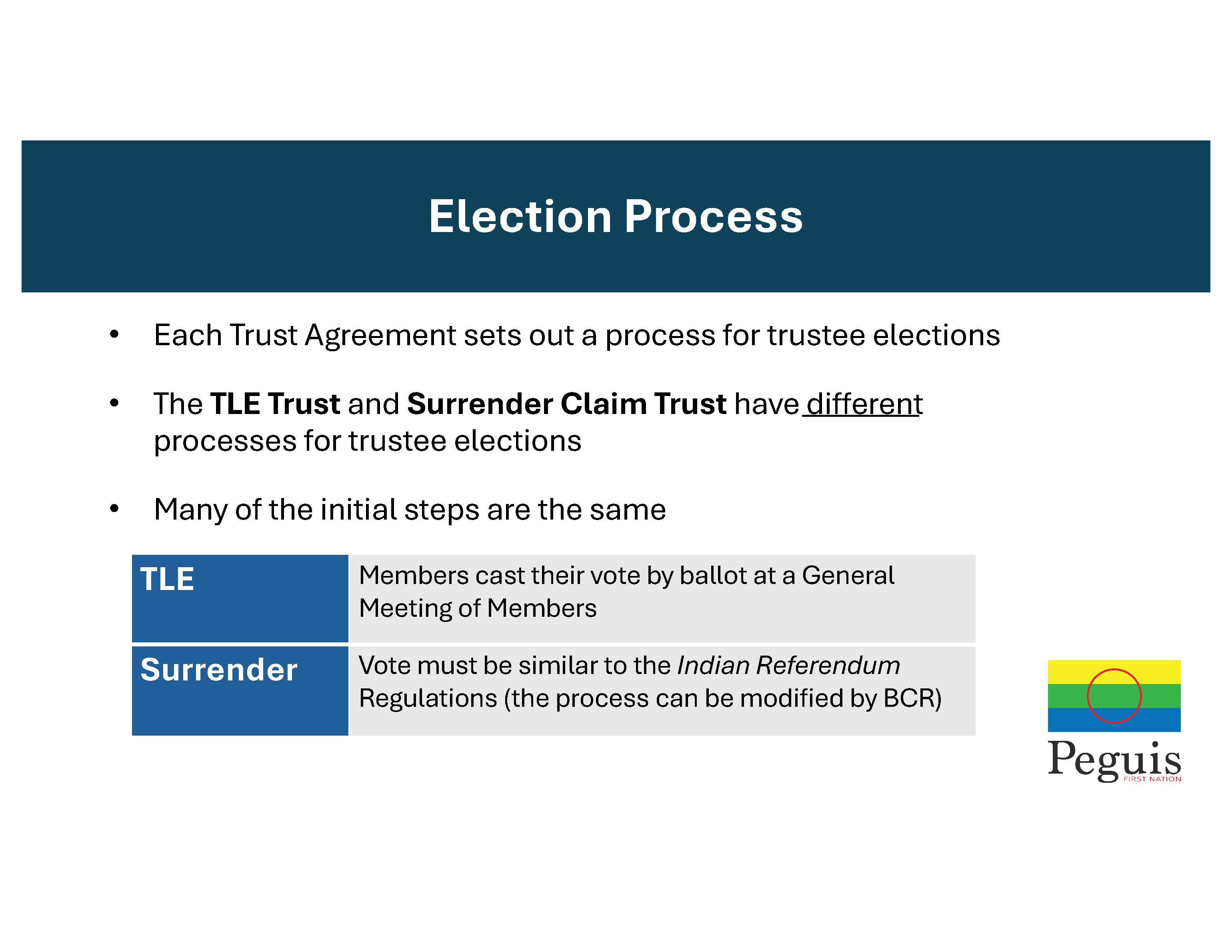 Election Process

• Each Trust Agreement sets out a process for trustee elections

• The TLE Trust and Surrender Claim Trust have different processes for trustee elections

• Many of the initial steps are the same

| TLE | Members cast their vote by ballot at a General Meeting of Members |
|---|---|
| Surrender | Vote must be similar to the Indian Referendum Regulations (the process can be modified by BCR) |

Peguis
FIRST NATION